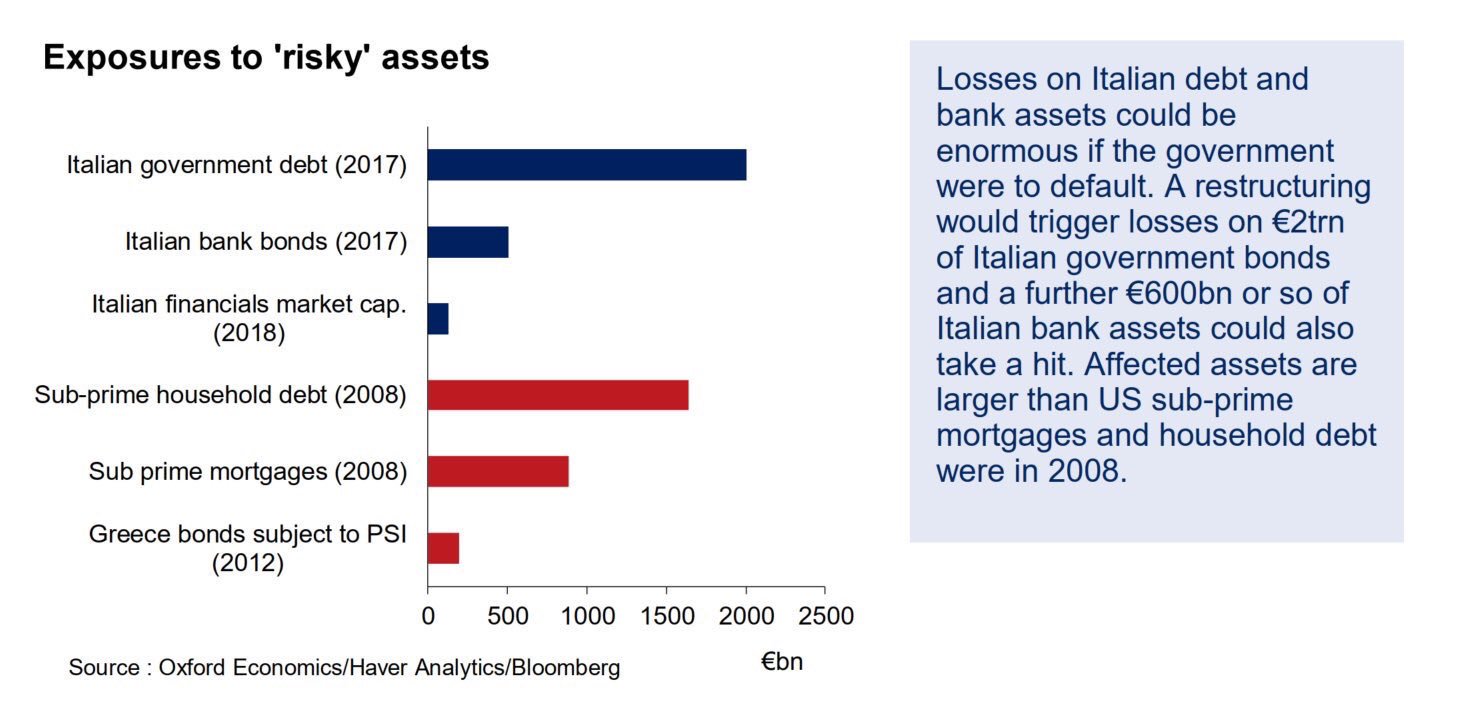 Exposures to 'risky' assets

Italian government debt (2017)

Italian bank bonds (2017)

Italian financials market cap. (2018)

Sub-prime household debt (2008)

Sub prime mortgages (2008)

Greece bonds subject to PSI (2012)

0
500
1000
1500
2000
2500

€bn

Source : Oxford Economics/Haver Analytics/Bloomberg

Losses on Italian debt and bank assets could be enormous if the government were to default. A restructuring would trigger losses on €2trn of Italian government bonds and a further €600bn or so of Italian bank assets could also take a hit. Affected assets are larger than US sub-prime mortgages and household debt were in 2008.